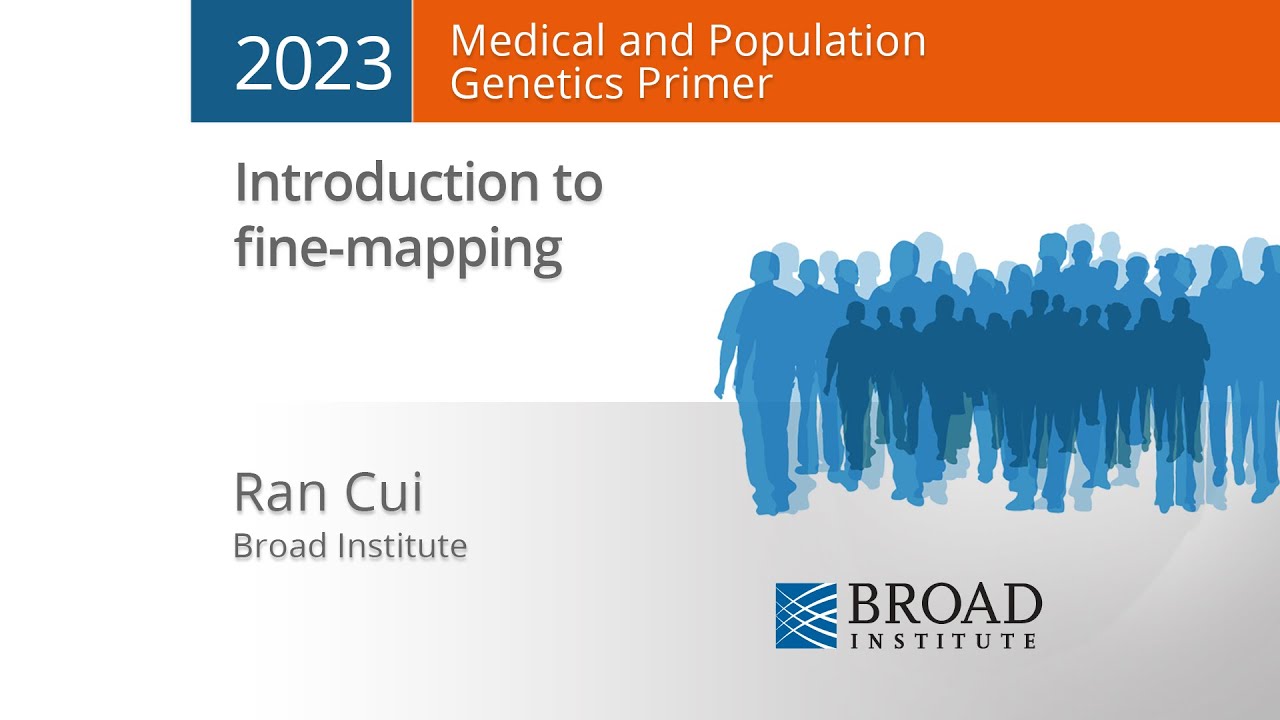 2023

Medical and Population Genetics Primer

Introduction to fine-mapping

Ran Cui
Broad Institute

BROAD
INSTITUTE